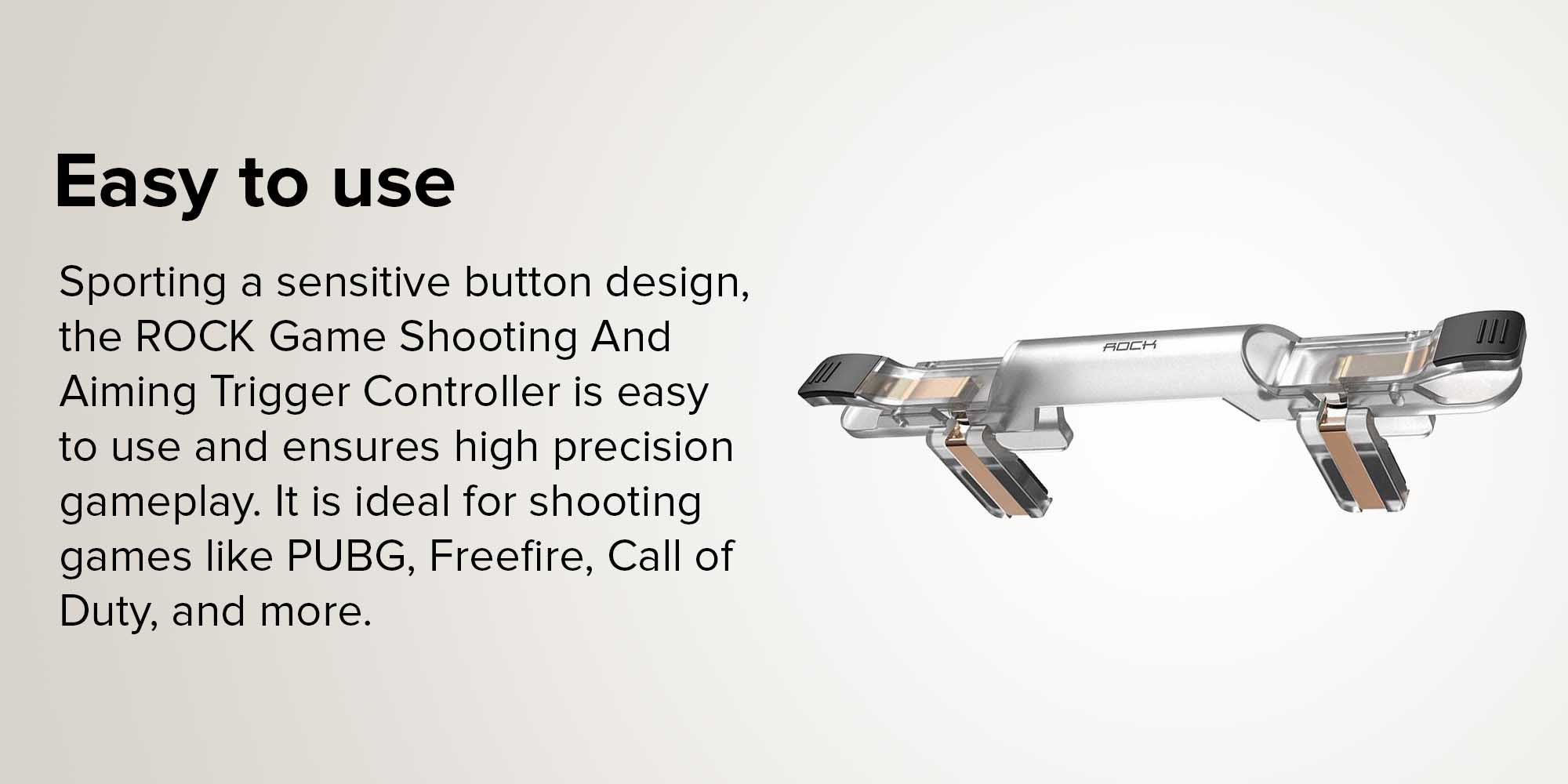 Easy to use

Sporting a sensitive button design, the ROCK Game Shooting And Aiming Trigger Controller is easy to use and ensures high precision gameplay. It is ideal for shooting games like PUBG, Freefire, Call of Duty, and more.

ROCK